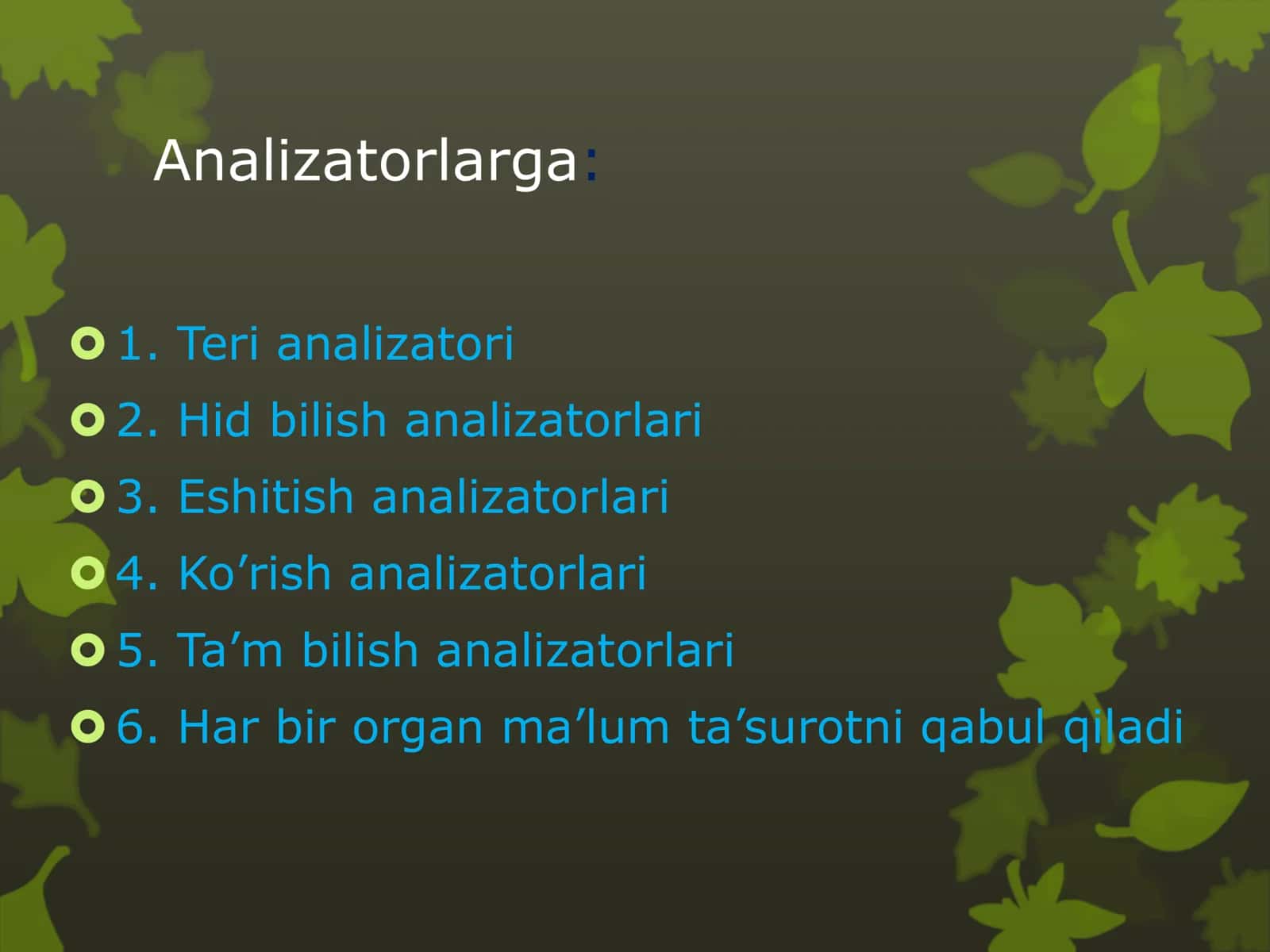 Analizatorlarga:

1. Teri analizatori
2. Hid bilish analizatorlari
3. Eshitish analizatorlari
4. Ko’rish analizatorlari
5. Ta’m bilish analizatorlari
6. Har bir organ ma’lum ta’surotni qabul qiladi